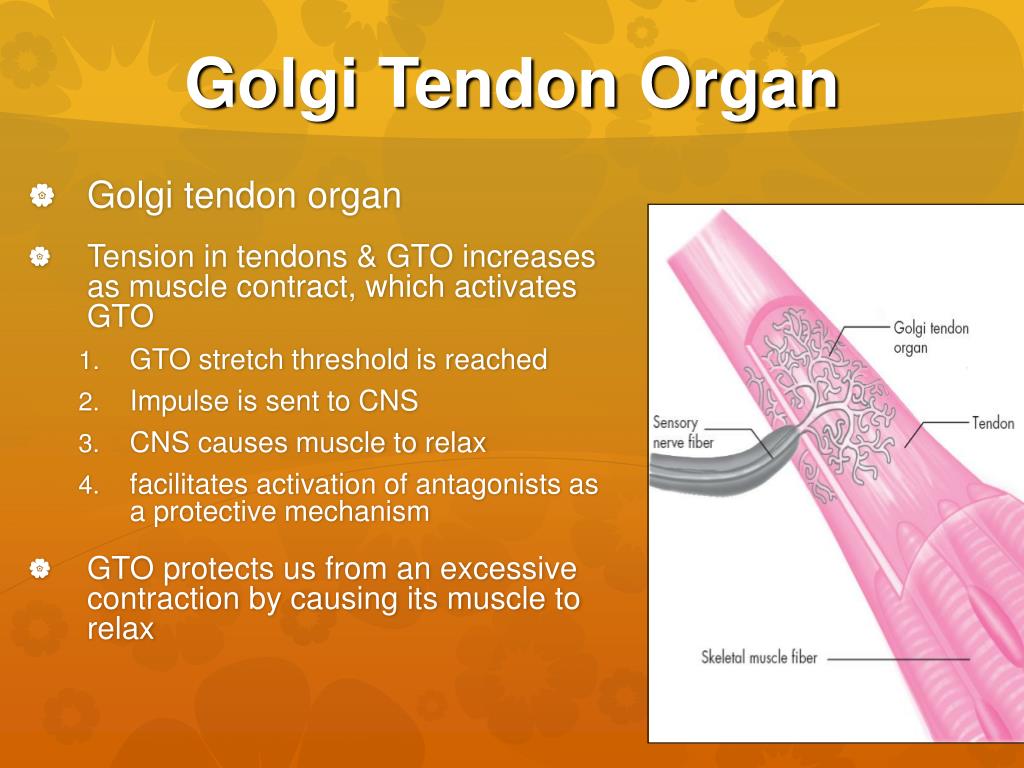 Golgi Tendon Organ

Golgi tendon organ

Tension in tendons & GTO increases as muscle contract, which activates GTO

1. GTO stretch threshold is reached
2. Impulse is sent to CNS
3. CNS causes muscle to relax
4. facilitates activation of antagonists as a protective mechanism

GTO protects us from an excessive contraction by causing its muscle to relax

Golgi tendon organ

Sensory nerve fiber

Tendon

Skeletal muscle fiber